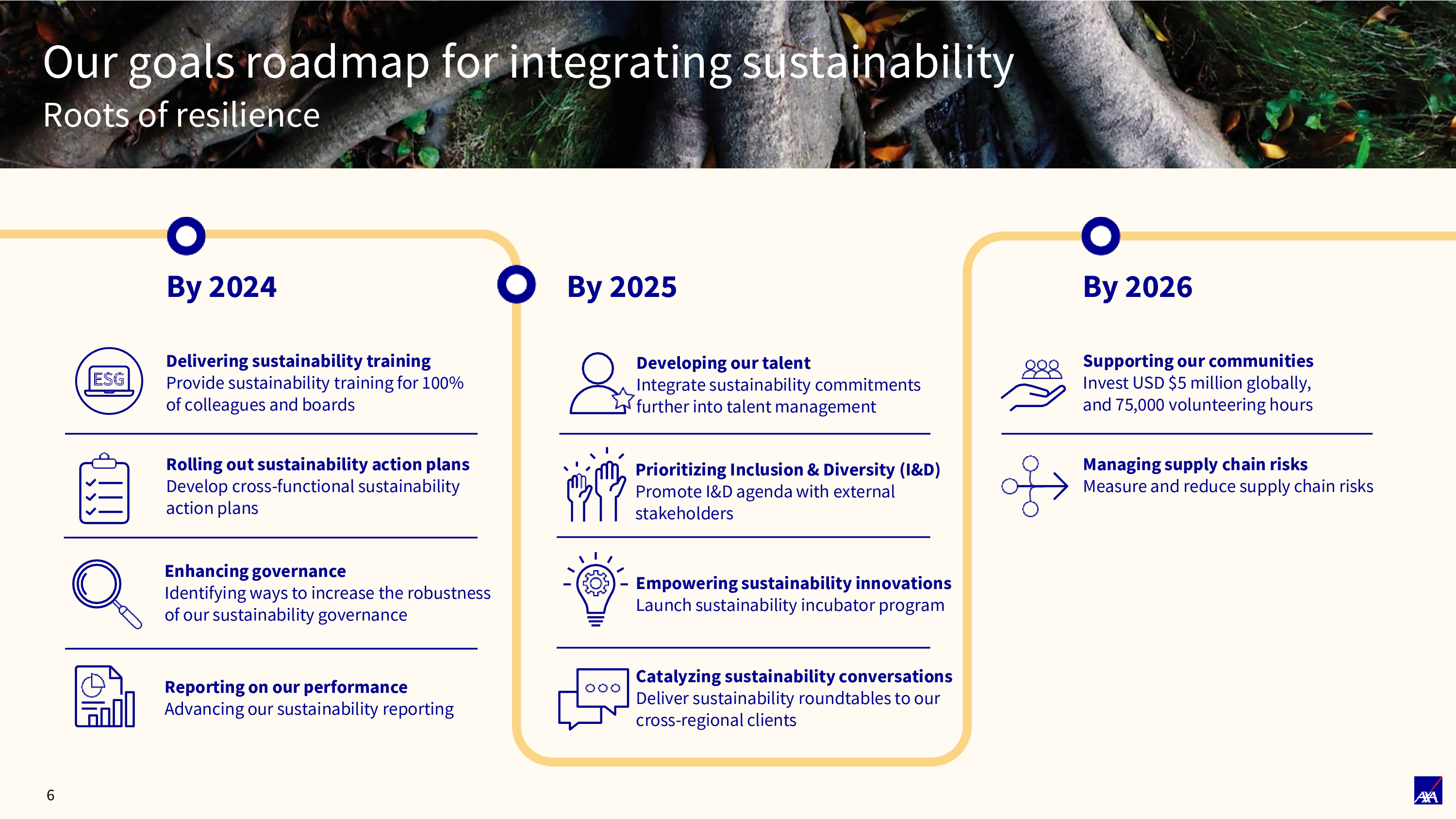 Our goals roadmap for integrating sustainability
Roots of resilience

By 2024

ESG

Delivering sustainability training
Provide sustainability training for 100% of colleagues and boards

Rolling out sustainability action plans
Develop cross-functional sustainability action plans

Enhancing governance
Identifying ways to increase the robustness of our sustainability governance

Reporting on our performance
Advancing our sustainability reporting

By 2025

Developing our talent
Integrate sustainability commitments further into talent management

Prioritizing Inclusion & Diversity (I&D)
Promote I&D agenda with external stakeholders

Empowering sustainability innovations
Launch sustainability incubator program

Catalyzing sustainability conversations
Deliver sustainability roundtables to our cross-regional clients

By 2026

Supporting our communities
Invest USD $5 million globally, and 75,000 volunteering hours

Managing supply chain risks
Measure and reduce supply chain risks

6

AXA